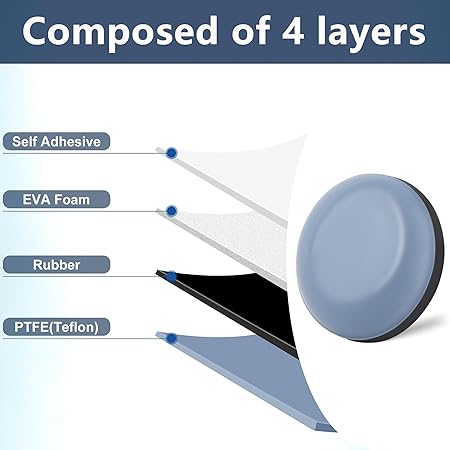 Composed of 4 layers

Self Adhesive

EVA Foam

Rubber

PTFE(Teflon)